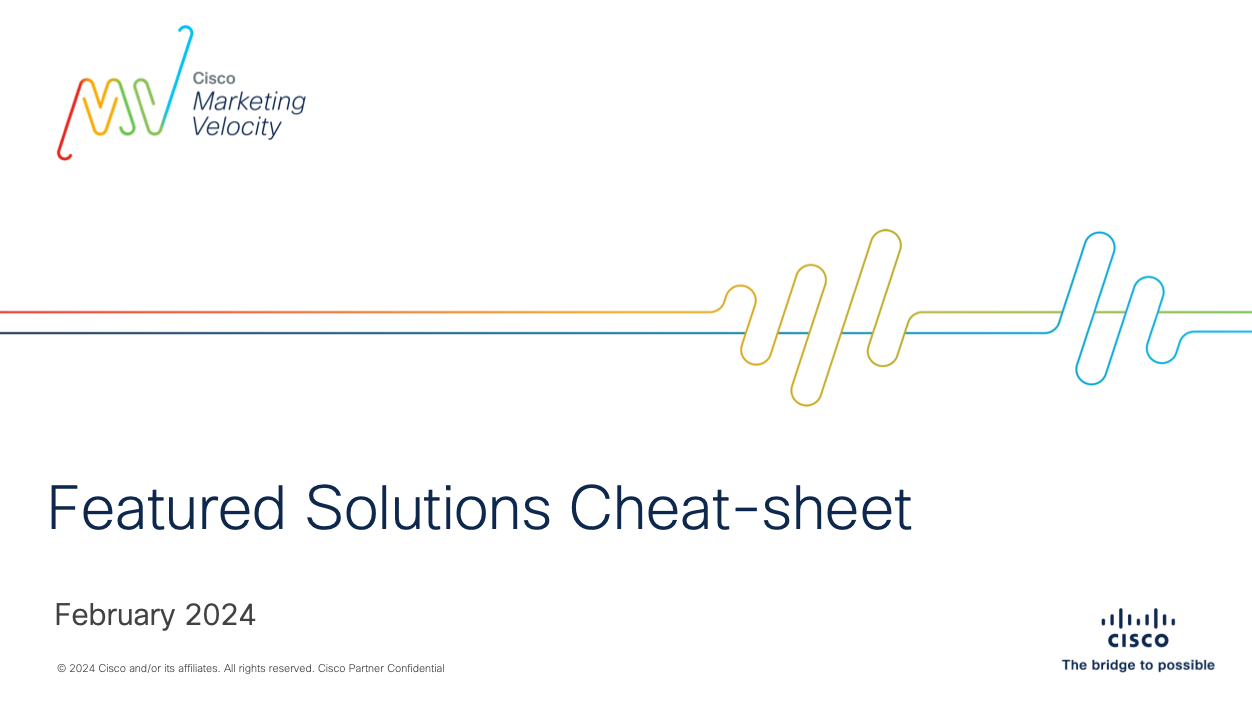 Cisco
Marketing
Velocity

Featured Solutions Cheat-sheet

February 2024

© 2024 Cisco and/or its affiliates. All rights reserved. Cisco Partner Confidential

CISCO
The bridge to possible